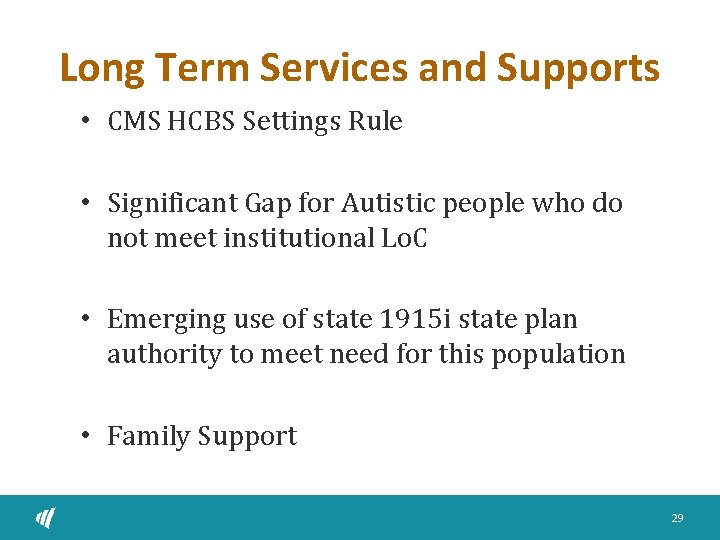 Long Term Services and Supports

• CMS HCBS Settings Rule

• Significant Gap for Autistic people who do not meet institutional LoC

• Emerging use of state 1915i state plan authority to meet need for this population

• Family Support

29